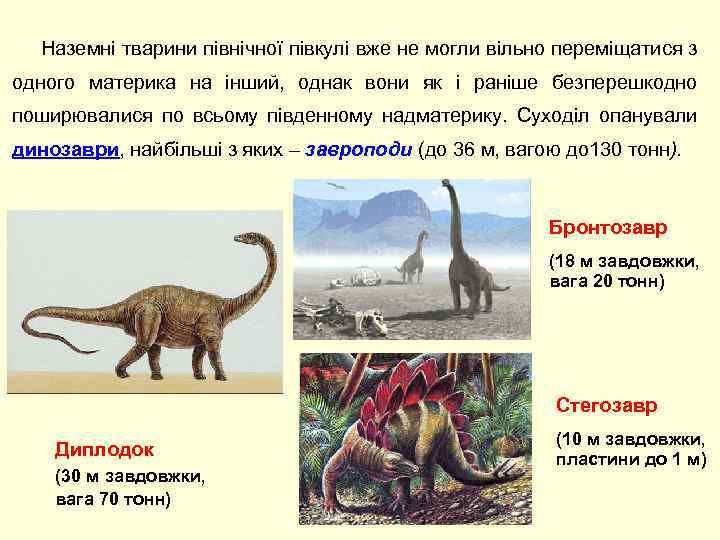 Наземні тварини північної півкулі вже не могли вільно переміщатися з одного материка на інший, однак вони як і раніше безперешкодно поширювалися по всьому південному надматерику. Суходіл опанували динозаври, найбільші з яких – завроподи (до 36 м, вагою до130 тонн).

Бронтозавр

(18 м завдовжки, вага 20 тонн)

Стегозавр

(10 м завдовжки, пластини до 1 м)

Диплодок

(30 м завдовжки, вага 70 тонн)